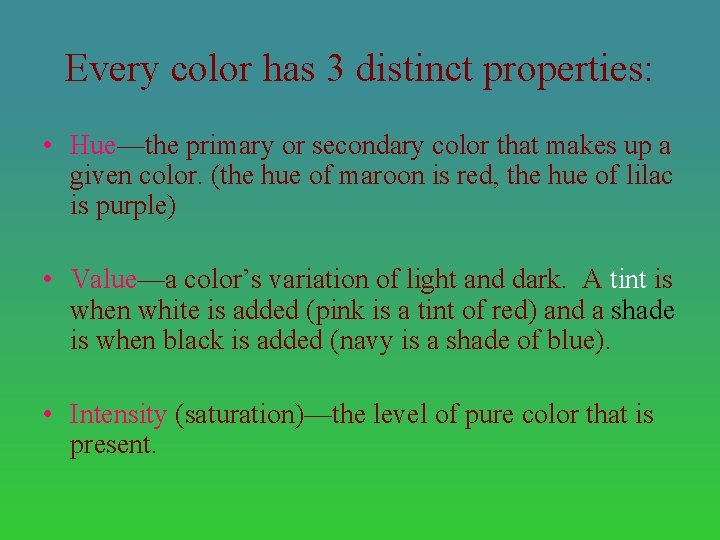 Every color has 3 distinct properties:

• Hue—the primary or secondary color that makes up a given color. (the hue of maroon is red, the hue of lilac is purple)

• Value—a color's variation of light and dark. A tint is when white is added (pink is a tint of red) and a shade is when black is added (navy is a shade of blue).

• Intensity (saturation)—the level of pure color that is present.